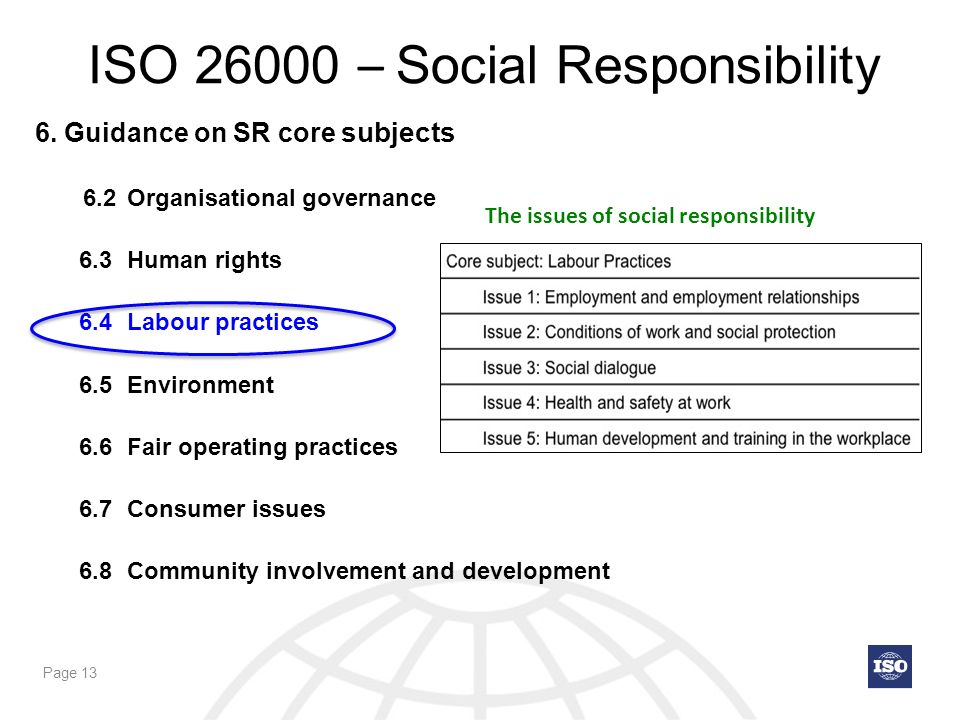 ISO 26000 – Social Responsibility

6. Guidance on SR core subjects

6.2 Organisational governance

6.3 Human rights

6.4 Labour practices

6.5 Environment

6.6 Fair operating practices

6.7 Consumer issues

6.8 Community involvement and development

The issues of social responsibility

| Core subject: Labour Practices |
|---|
| Issue 1: Employment and employment relationships |
| Issue 2: Conditions of work and social protection |
| Issue 3: Social dialogue |
| Issue 4: Health and safety at work |
| Issue 5: Human development and training in the workplace |

Page 13

ISO